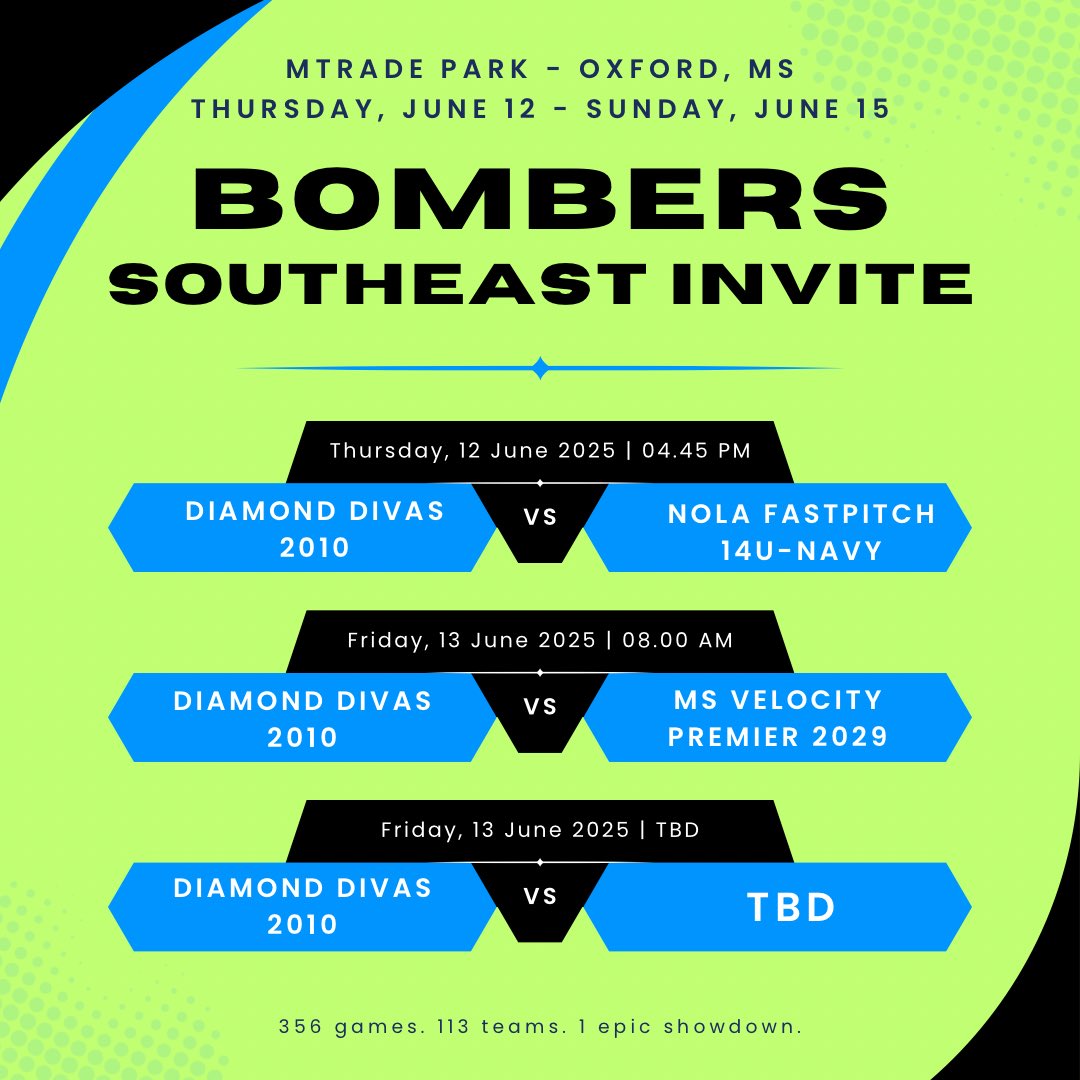 MTRADE PARK - OXFORD, MS
THURSDAY, JUNE 12 - SUNDAY, JUNE 15

BOMBERS
SOUTHEAST INVITE

Thursday, 12 June 2025 | 04.45 PM

DIAMOND DIVAS 2010

VS

NOLA FASTPITCH 14U-NAVY

Friday, 13 June 2025 | 08.00 AM

DIAMOND DIVAS 2010

VS

MS VELOCITY PREMIER 2029

Friday, 13 June 2025 | TBD

DIAMOND DIVAS 2010

VS

TBD

356 games. 113 teams. 1 epic showdown.